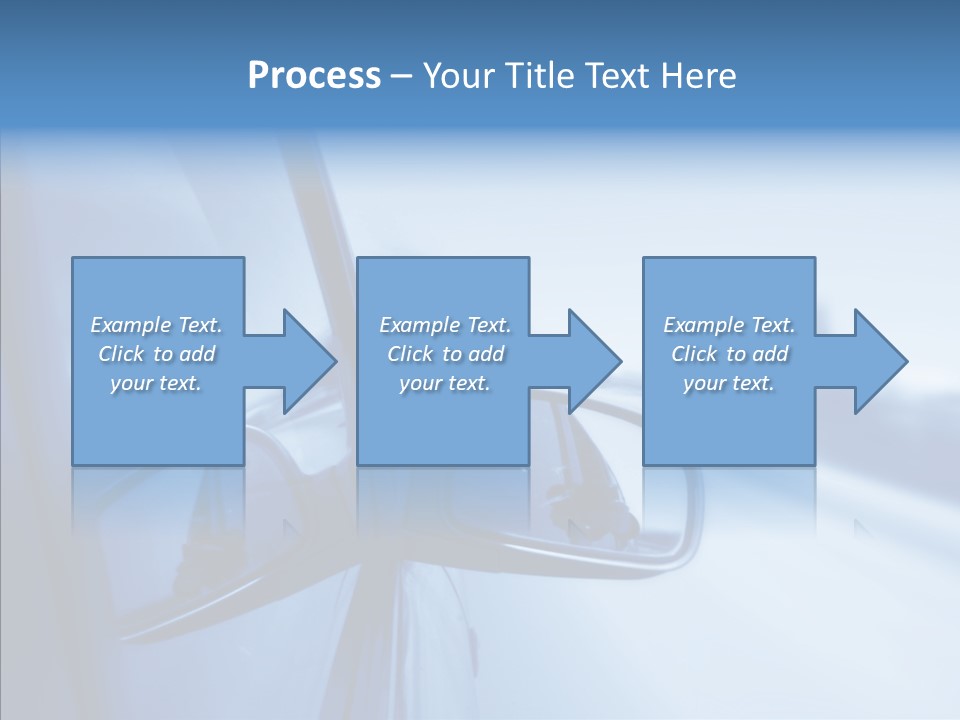 Process – Your Title Text Here

Example Text. Click to add your text.

Example Text. Click to add your text.

Example Text. Click to add your text.